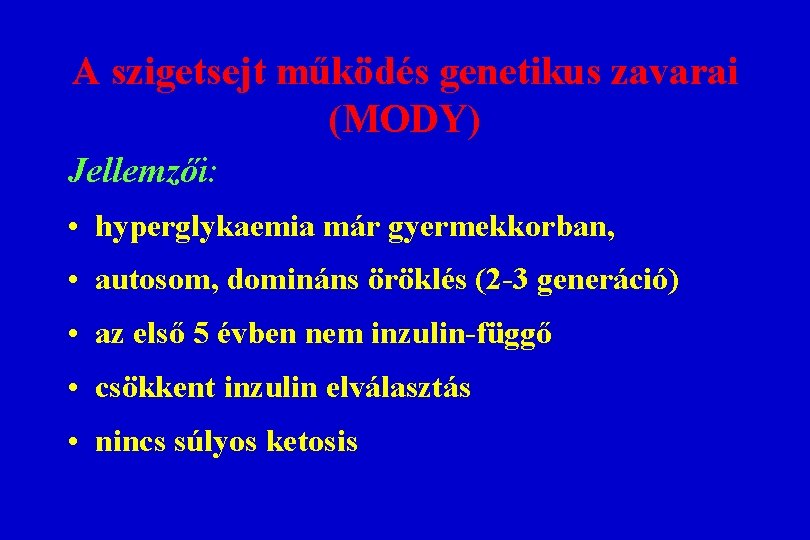 A szigetsejt működés genetikus zavarai (MODY)

Jellemzői:

• hyperglykaemia már gyermekkorban,

• autosom, domináns öröklés (2-3 generáció)

• az első 5 évben nem inzulin-függő

• csökkent inzulin elválasztás

• nincs súlyos ketosis